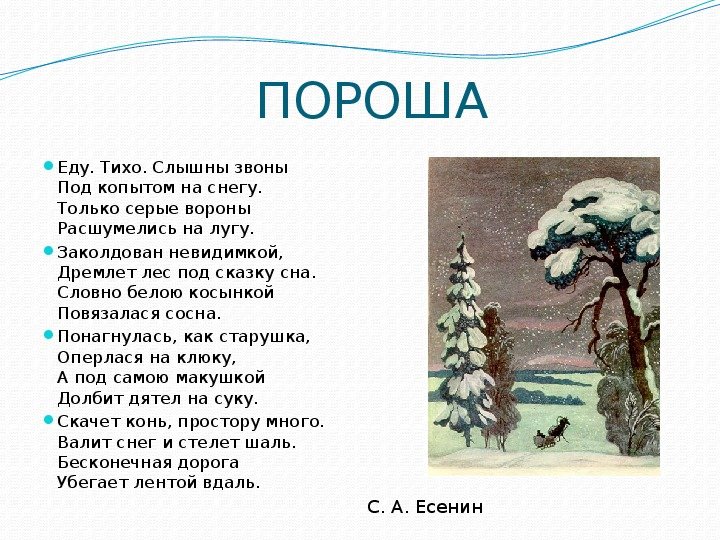 ПОРОША

Еду. Тихо. Слышны звоны
Под копытом на снегу.
Только серые вороны
Расшумелись на лугу.

Заколдован невидимкой,
Дремлет лес под сказку сна.
Словно белою косынкой
Повязалася сосна.

Понагнулась, как старушка,
Оперлася на клюку,
А под самою макушкой
Долбит дятел на суку.

Скачет конь, простору много.
Валит снег и стелет шаль.
Бесконечная дорога
Убегает лентой вдаль.

С. А. Есенин